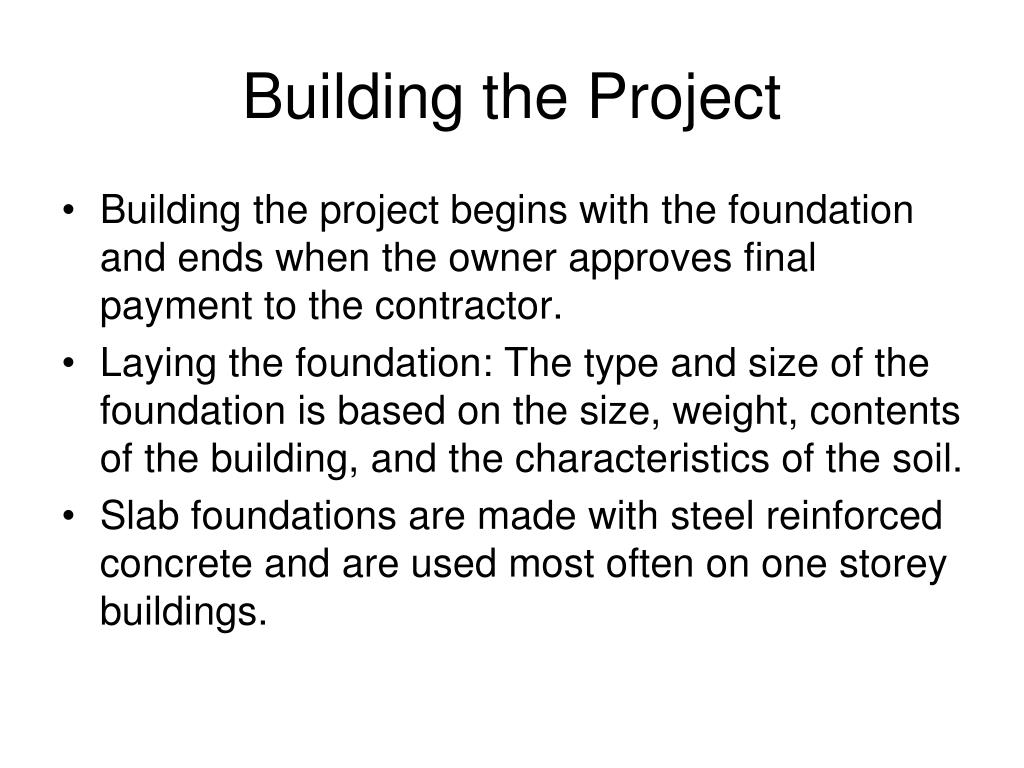 Building the Project

• Building the project begins with the foundation and ends when the owner approves final payment to the contractor.
• Laying the foundation: The type and size of the foundation is based on the size, weight, contents of the building, and the characteristics of the soil.
• Slab foundations are made with steel reinforced concrete and are used most often on one storey buildings.